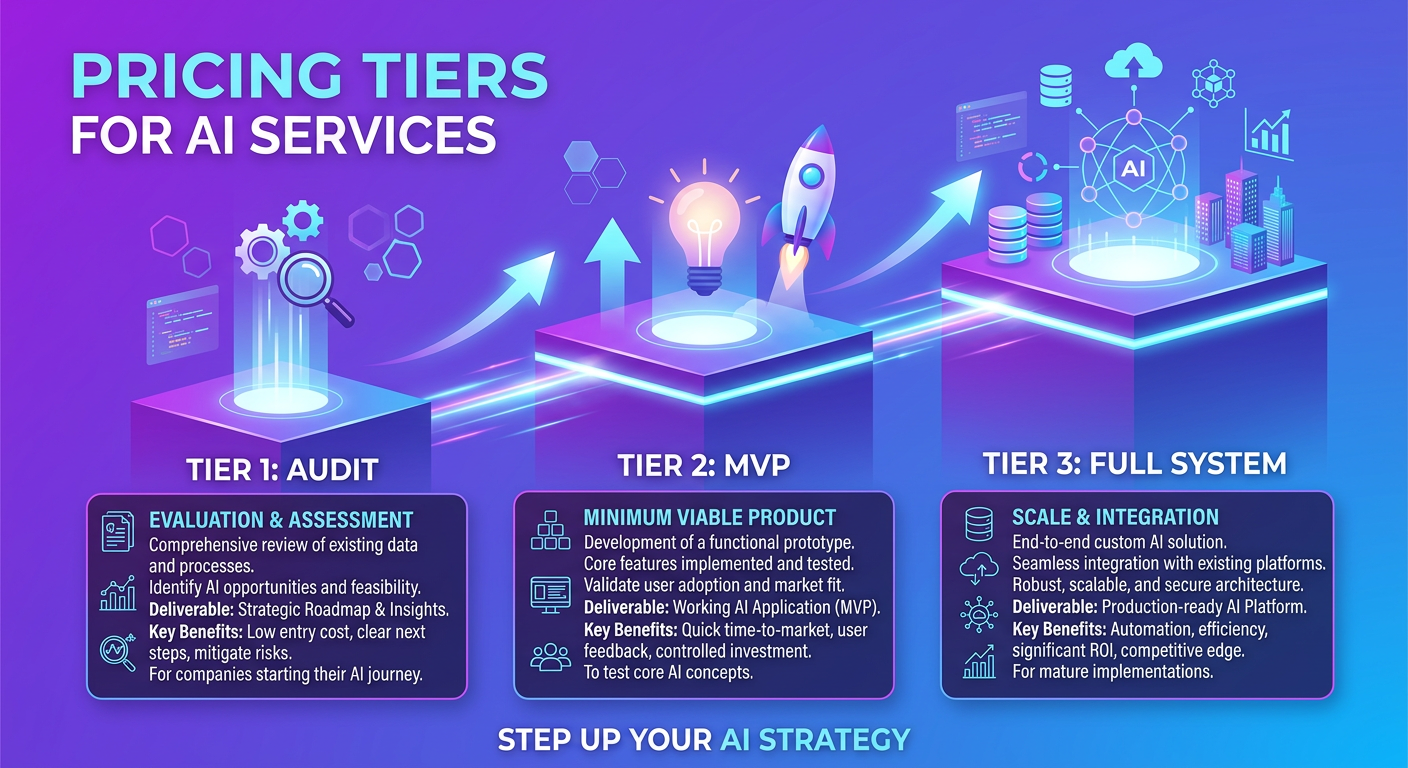 PRICING TIERS
FOR AI SERVICES

AI

TIER 1: AUDIT

EVALUATION & ASSESSMENT
Comprehensive review of existing data and processes.
Identify AI opportunities and feasibility.
Deliverable: Strategic Roadmap & Insights.
Key Benefits: Low entry cost, clear next steps, mitigate risks.
For companies starting their AI journey.

TIER 2: MVP

MINIMUM VIABLE PRODUCT
Development of a functional prototype.
Core features implemented and tested.
Validate user adoption and market fit.
Deliverable: Working AI Application (MVP).
Key Benefits: Quick time-to-market, user feedback, controlled investment.
To test core AI concepts.

TIER 3: FULL SYSTEM

SCALE & INTEGRATION
End-to-end custom AI solution.
Seamless integration with existing platforms.
Robust, scalable, and secure architecture.
Deliverable: Production-ready AI Platform.
Key Benefits: Automation, efficiency, significant ROI, competitive edge.
For mature implementations.

STEP UP YOUR AI STRATEGY